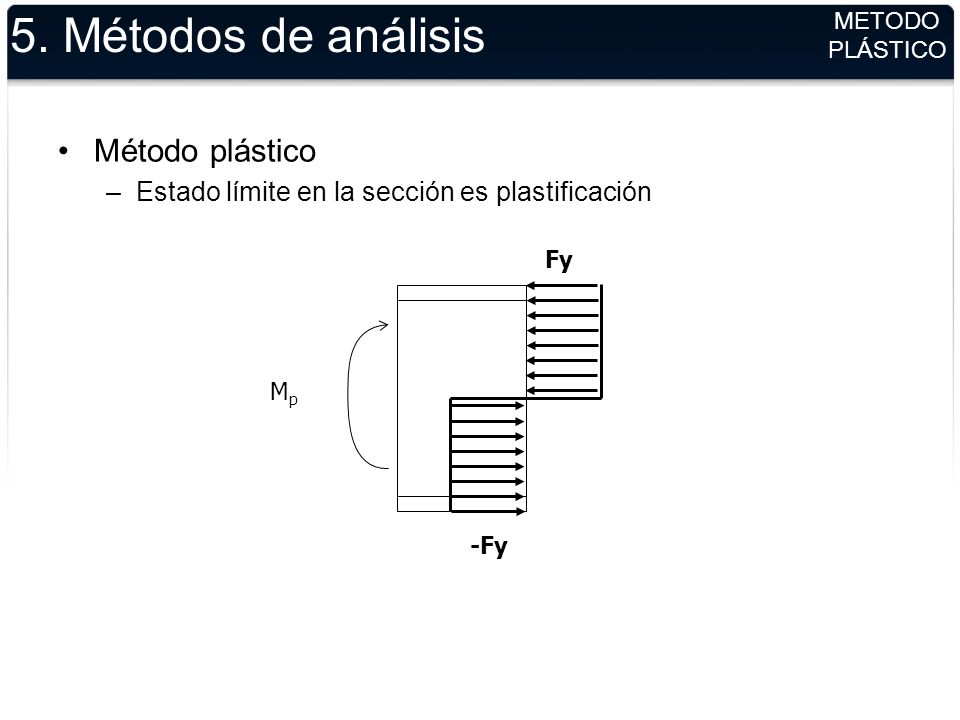 5. Métodos de análisis

METODO PLÁSTICO

• Método plástico
– Estado límite en la sección es plastificación

Fy

$M_p$

-Fy